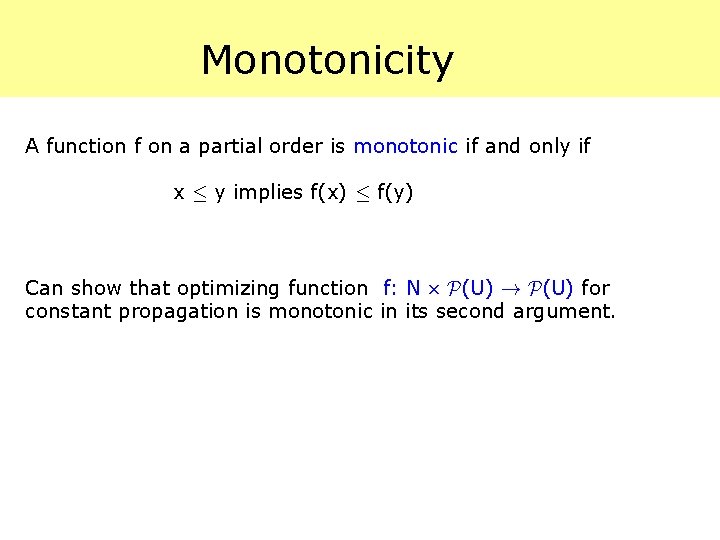 Monotonicity

A function f on a partial order is monotonic if and only if

$x \leq y$ implies $f(x) \leq f(y)$

Can show that optimizing function $f: N \times \mathcal{P}(U) \rightarrow \mathcal{P}(U)$ for constant propagation is monotonic in its second argument.